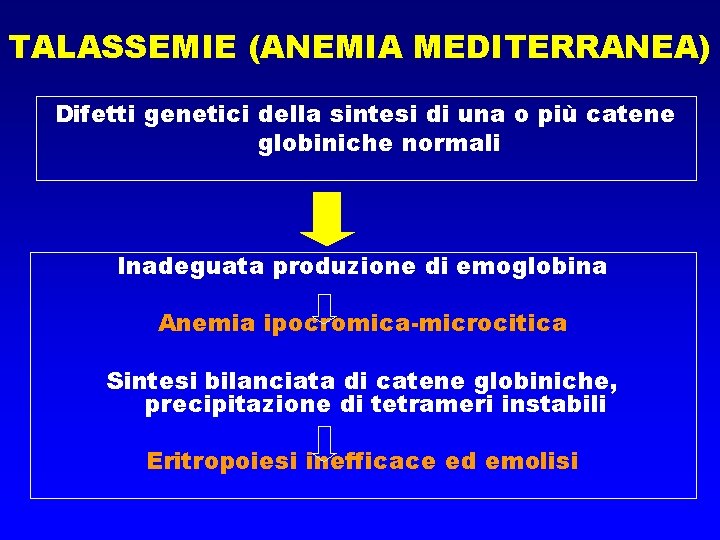 TALASSEMIE (ANEMIA MEDITERRANEA)

Difetti genetici della sintesi di una o più catene globiniche normali

Inadeguata produzione di emoglobina

Anemia ipocromica-microcitica

Sintesi bilanciata di catene globiniche, precipitazione di tetrameri instabili

Eritropoiesi inefficace ed emolisi